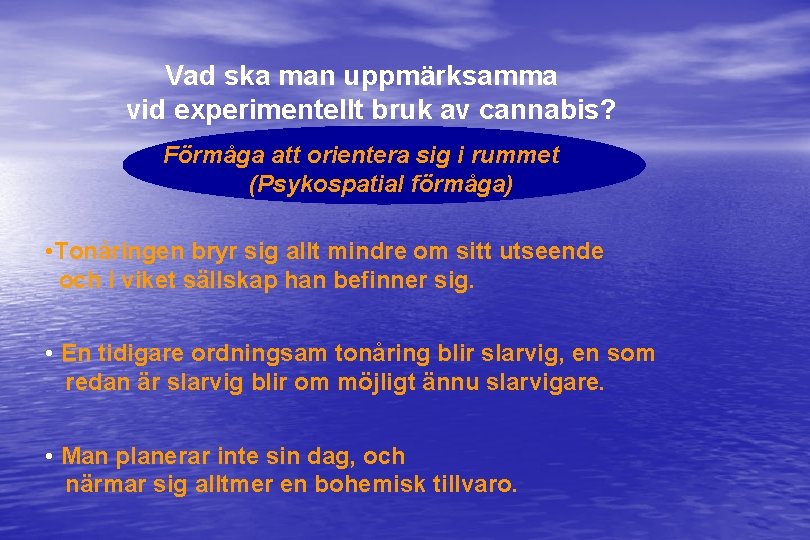 Vad ska man uppmärksamma vid experimentellt bruk av cannabis?

Förmåga att orientera sig i rummet (Psykospatial förmåga)

•Tonåringen bryr sig allt mindre om sitt utseende och i viket sällskap han befinner sig.

• En tidigare ordningsam tonåring blir slarvig, en som redan är slarvig blir om möjligt ännu slarvigare.

• Man planerar inte sin dag, och närmar sig alltmer en bohemisk tillvaro.